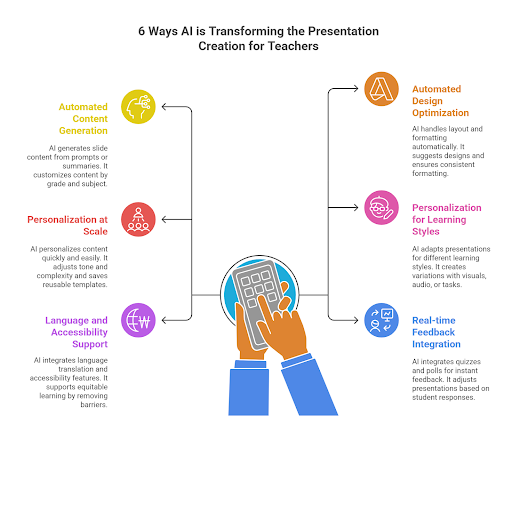 6 Ways AI is Transforming the Presentation Creation for Teachers

Automated Content Generation

AI generates slide content from prompts or summaries. It customizes content by grade and subject.

Personalization at Scale

AI personalizes content quickly and easily. It adjusts tone and complexity and saves reusable templates.

Language and Accessibility Support

AI integrates language translation and accessibility features. It supports equitable learning by removing barriers.

Automated Design Optimization

AI handles layout and formatting automatically. It suggests designs and ensures consistent formatting.

Personalization for Learning Styles

AI adapts presentations for different learning styles. It creates variations with visuals, audio, or tasks.

Real-time Feedback Integration

AI integrates quizzes and polls for instant feedback. It adjusts presentations based on student responses.